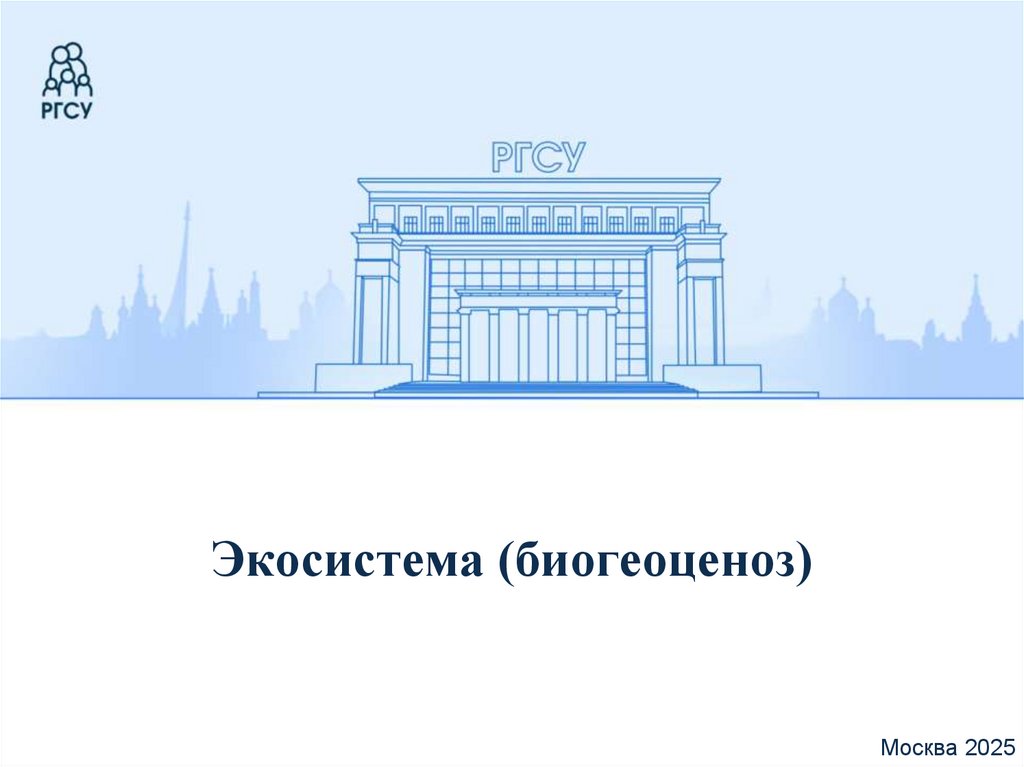 РГСУ

РГСУ

Экосистема (биогеоценоз)

Москва 2025